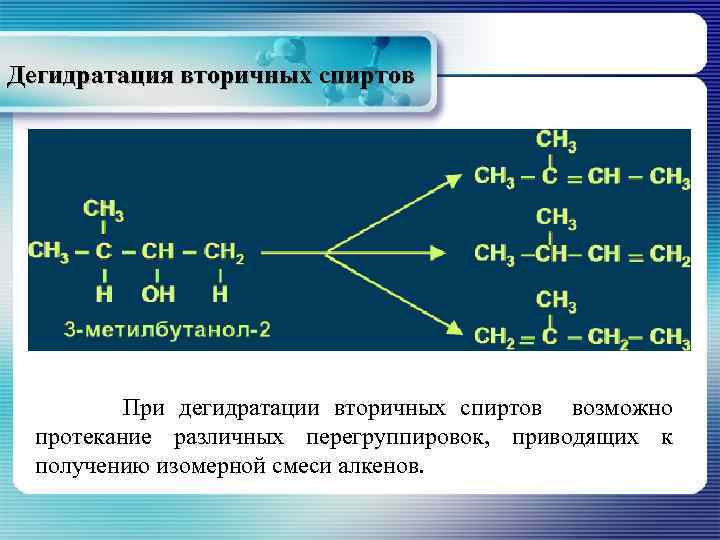 Дегидратация вторичных спиртов

$CH_3$
$CH_3 - C - CH - CH_2$
H OH H
3-метилбутанол-2

$CH_3$
$CH_3 - C = CH - CH_3$

$CH_3$
$CH_3 - CH - CH = CH_2$

$CH_3$
$CH_2 = C - CH_2 - CH_3$

При дегидратации вторичных спиртов возможно протекание различных перегруппировок, приводящих к получению изомерной смеси алкенов.